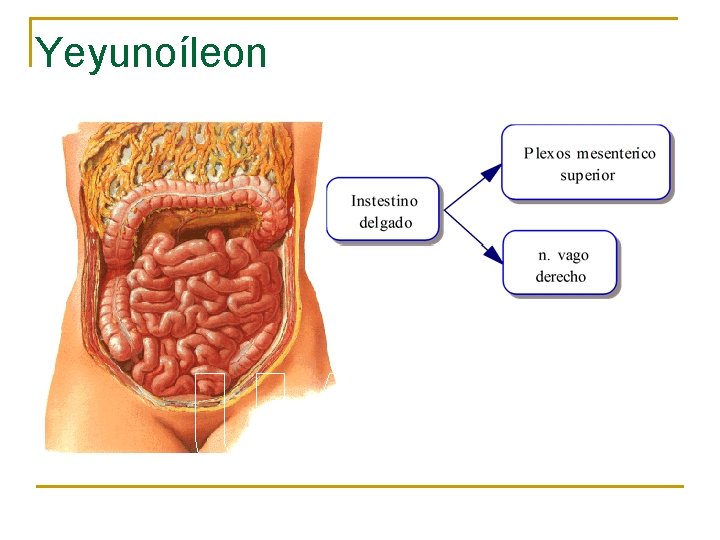 Yeyunoíleon

Instestino delgado

Plexos mesenterico superior

n. vago derecho